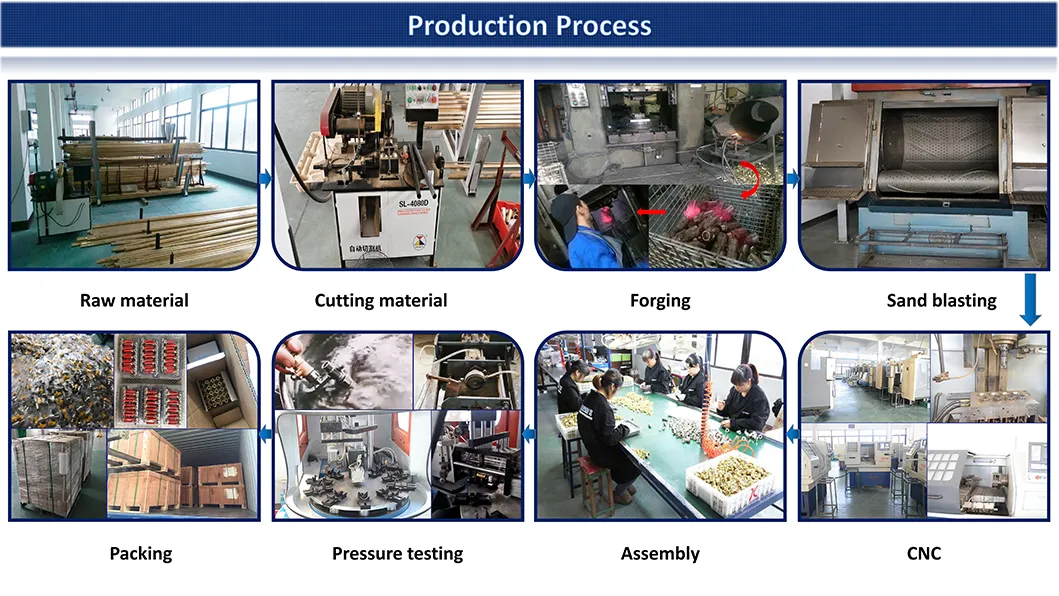 Production Process

SL-4080D

自动切割机

Raw material

Cutting material

Forging

Sand blasting

Packing

Pressure testing

Assembly

CNC